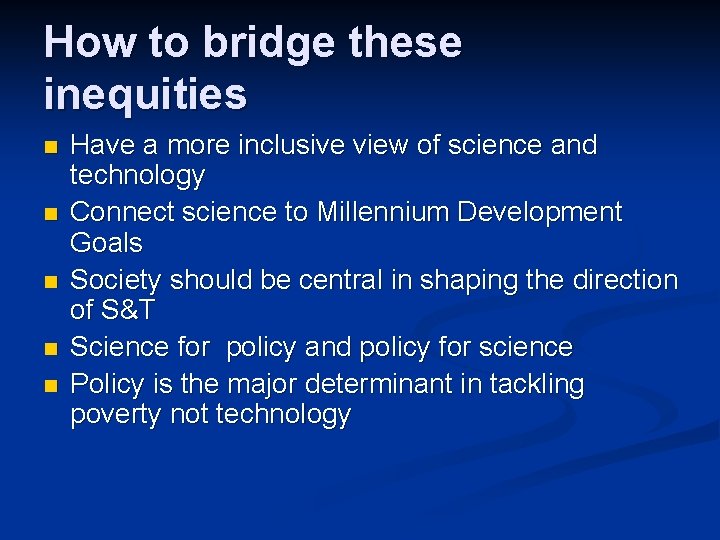 How to bridge these inequities

- Have a more inclusive view of science and technology
- Connect science to Millennium Development Goals
- Society should be central in shaping the direction of S&T
- Science for  policy and policy for science
- Policy is the major determinant in tackling poverty not technology